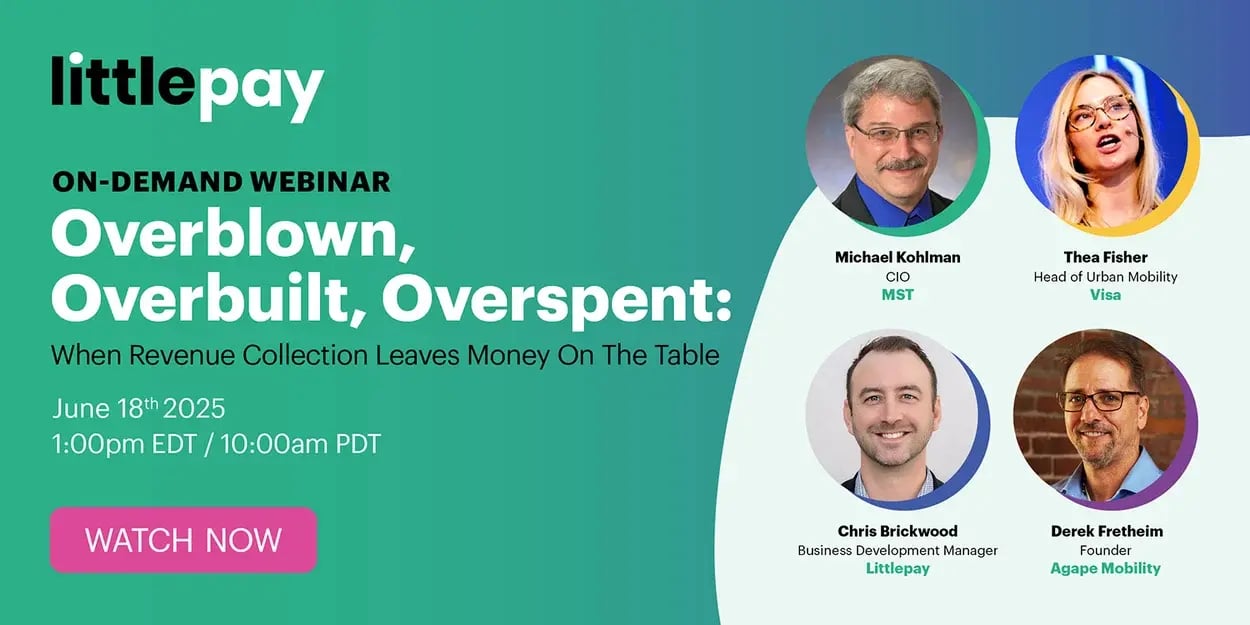 littlepay

ON-DEMAND WEBINAR

Overblown, Overbuilt, Overspent:

When Revenue Collection Leaves Money On The Table

June 18th 2025
1:00pm EDT / 10:00am PDT

WATCH NOW

Michael Kohlman
CIO
MST

Thea Fisher
Head of Urban Mobility
Visa

Chris Brickwood
Business Development Manager
Littlepay

Derek Fretheim
Founder
Agape Mobility